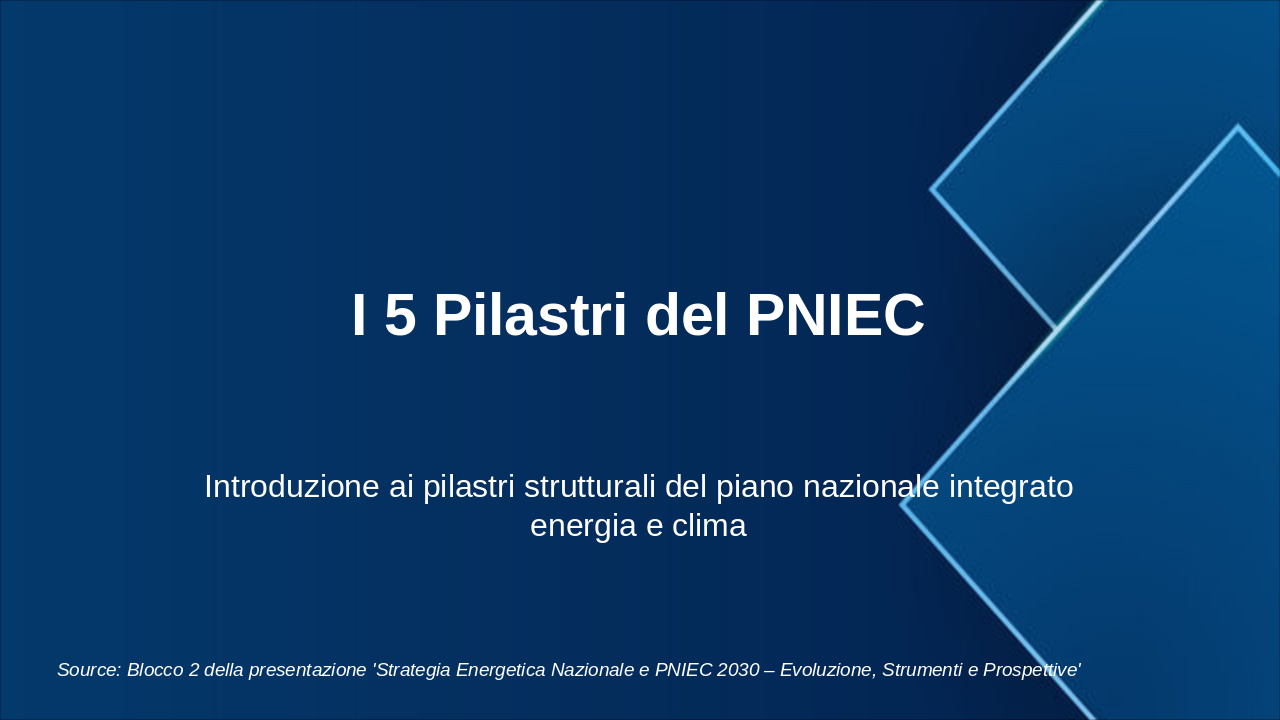 I 5 Pilastri del PNIEC

Introduzione ai pilastri strutturali del piano nazionale integrato energia e clima

Source: Blocco 2 della presentazione 'Strategia Energetica Nazionale e PNIEC 2030 – Evoluzione, Strumenti e Prospettive'